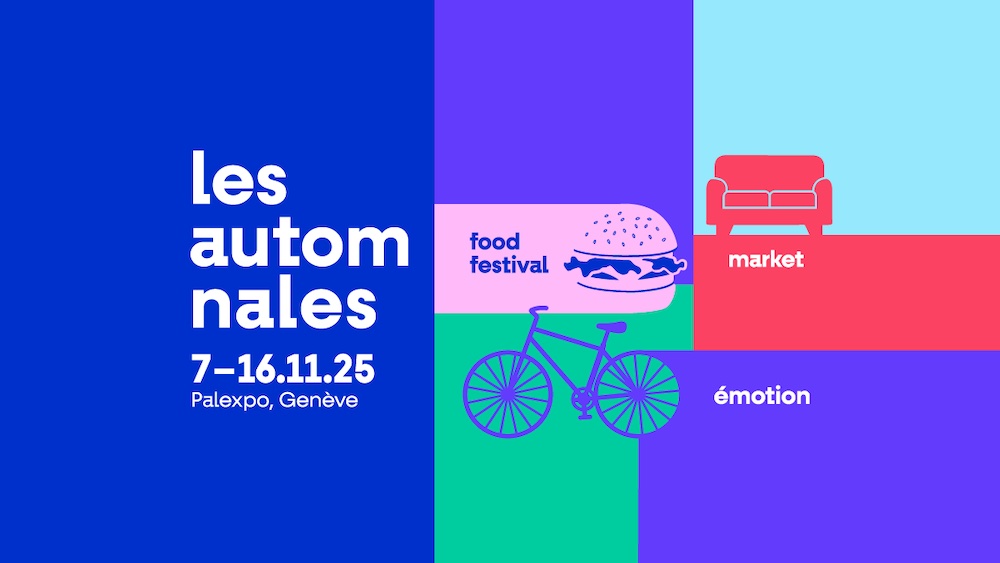 les autom nales

7–16.11.25
Palexpo, Genève

food festival

market

émotion